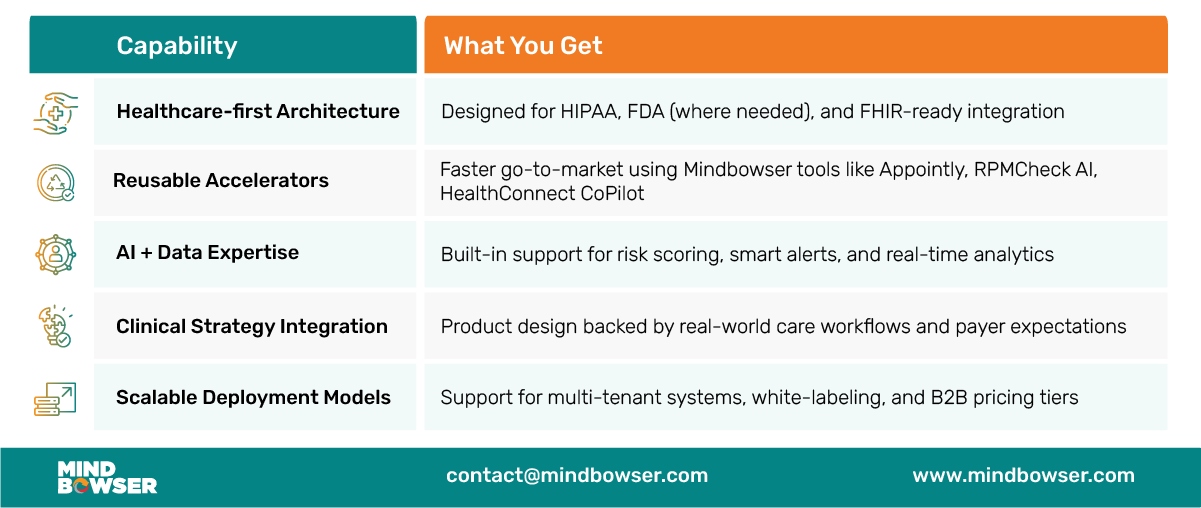 | Capability | What You Get |
|---|---|
| Healthcare-first Architecture | Designed for HIPAA, FDA (where needed), and FHIR-ready integration |
| Reusable Accelerators | Faster go-to-market using Mindbowser tools like Appointly, RPMCheck AI, HealthConnect CoPilot |
| AI + Data Expertise | Built-in support for risk scoring, smart alerts, and real-time analytics |
| Clinical Strategy Integration | Product design backed by real-world care workflows and payer expectations |
| Scalable Deployment Models | Support for multi-tenant systems, white-labeling, and B2B pricing tiers |

MIND BOWSER

contact@mindbowser.com

www.mindbowser.com